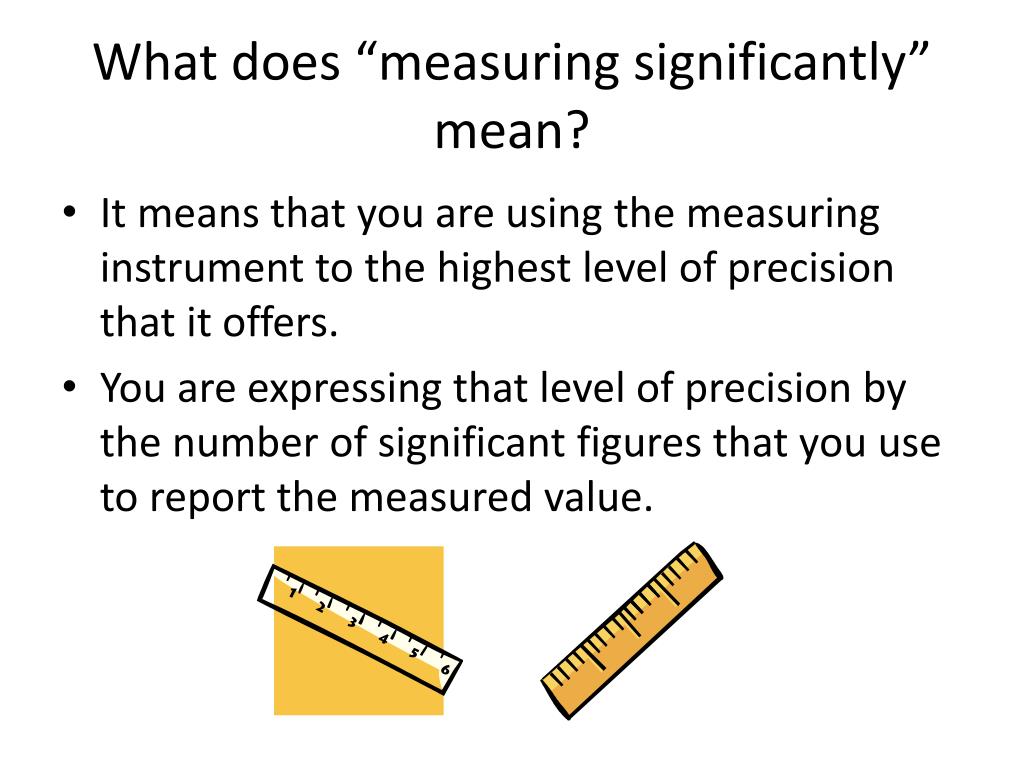 What does “measuring significantly” mean?

• It means that you are using the measuring instrument to the highest level of precision that it offers.
• You are expressing that level of precision by the number of significant figures that you use to report the measured value.

1 2 3 4 5 6